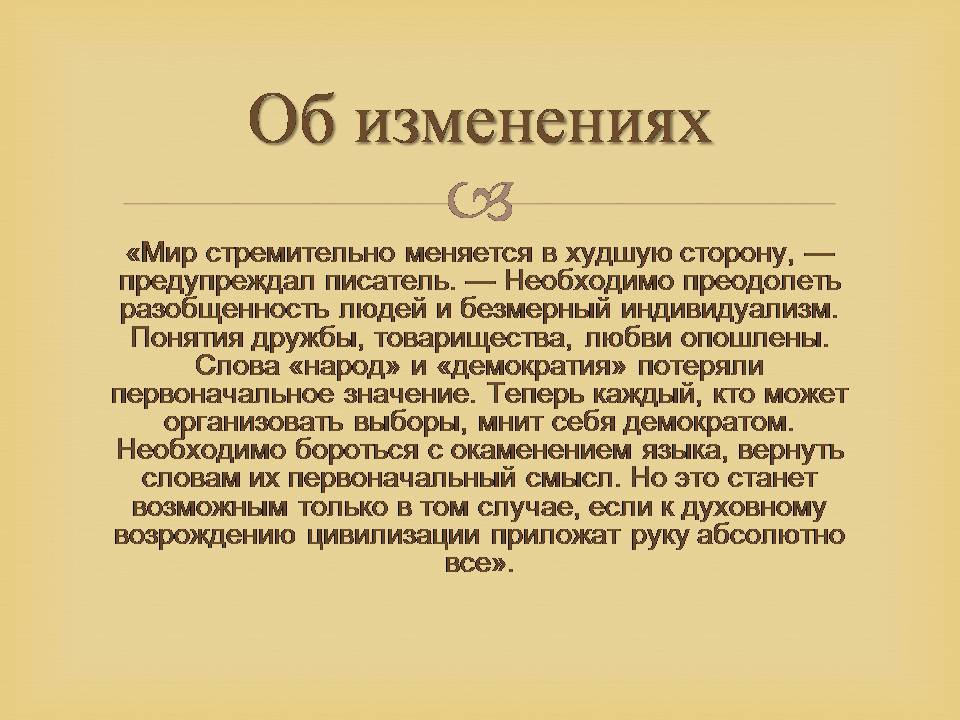 Об изменениях

«Мир стремительно меняется в худшую сторону, — предупреждал писатель. — Необходимо преодолеть разобщенность людей и безмерный индивидуализм. Понятия дружбы, товарищества, любви опошлены. Слова «народ» и «демократия» потеряли первоначальное значение. Теперь каждый, кто может организовать выборы, мнит себя демократом. Необходимо бороться с окаменением языка, вернуть словам их первоначальный смысл. Но это станет возможным только в том случае, если к духовному возрождению цивилизации приложат руку абсолютно все».